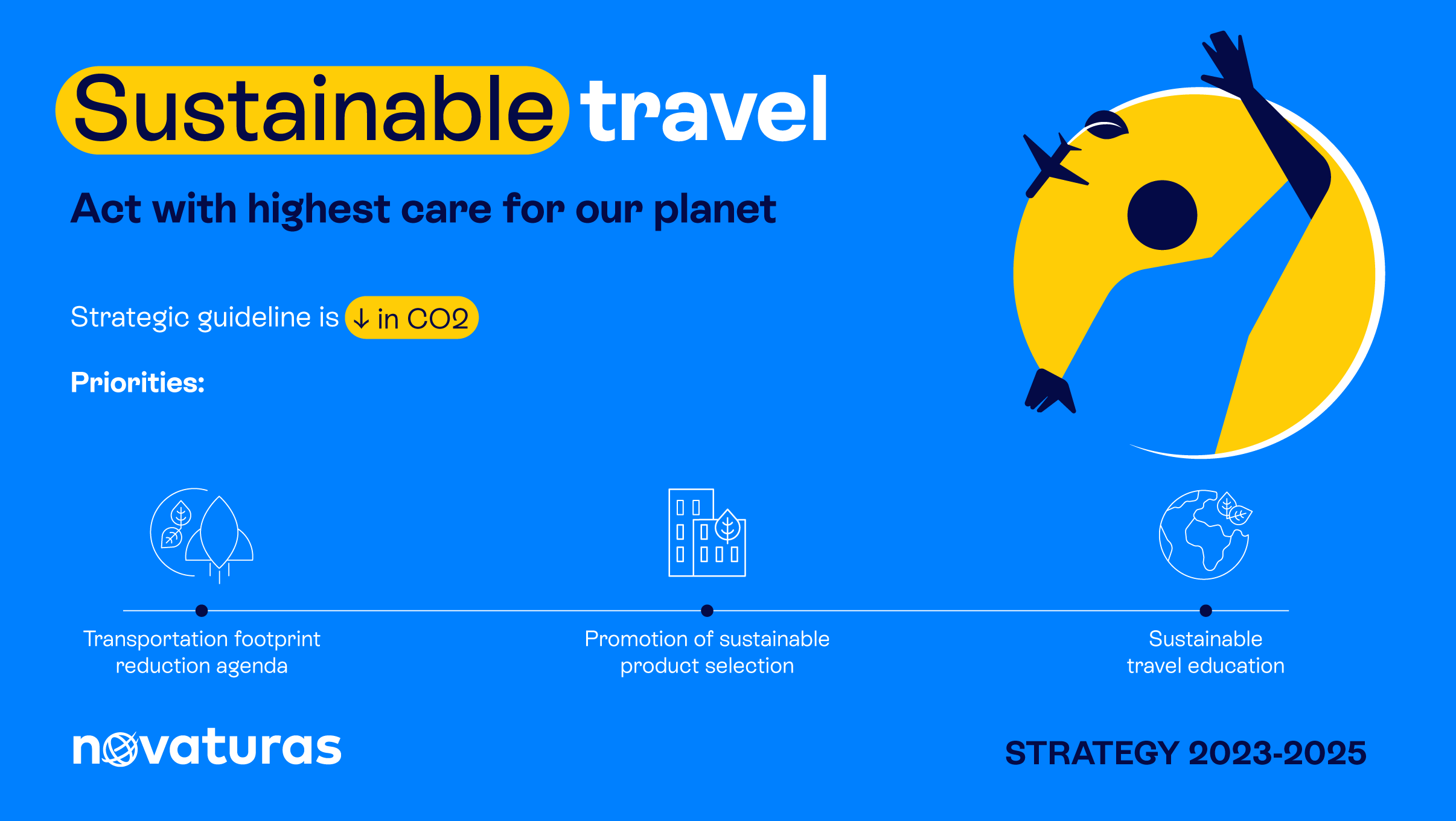 Sustainable travel

Act with highest care for our planet

Strategic guideline is ↓ in CO2

Priorities:

Transportation footprint reduction agenda

Promotion of sustainable product selection

Sustainable travel education

novaturas

STRATEGY 2023-2025